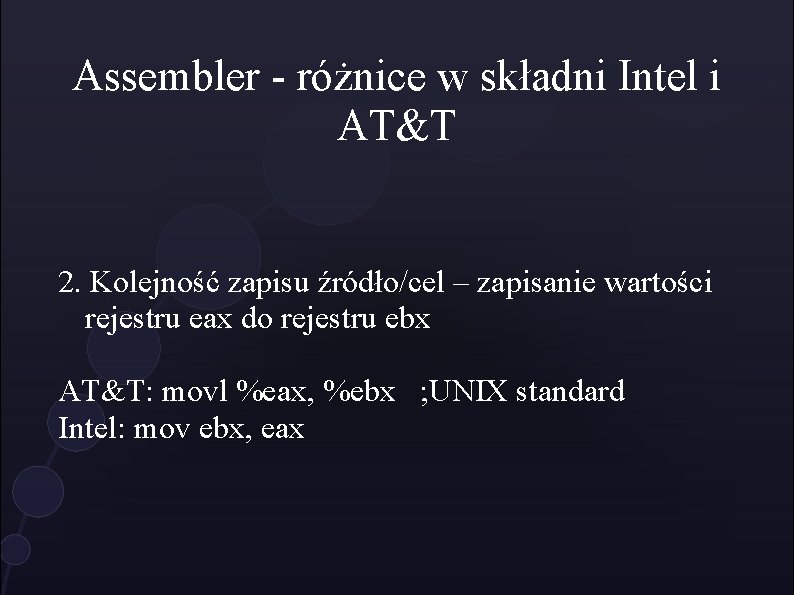 Assembler - różnice w składni Intel i AT&T

2. Kolejność zapisu źródło/cel – zapisanie wartości rejestru eax do rejestru ebx

AT&T: movl %eax, %ebx ;UNIX standard
Intel: mov ebx, eax